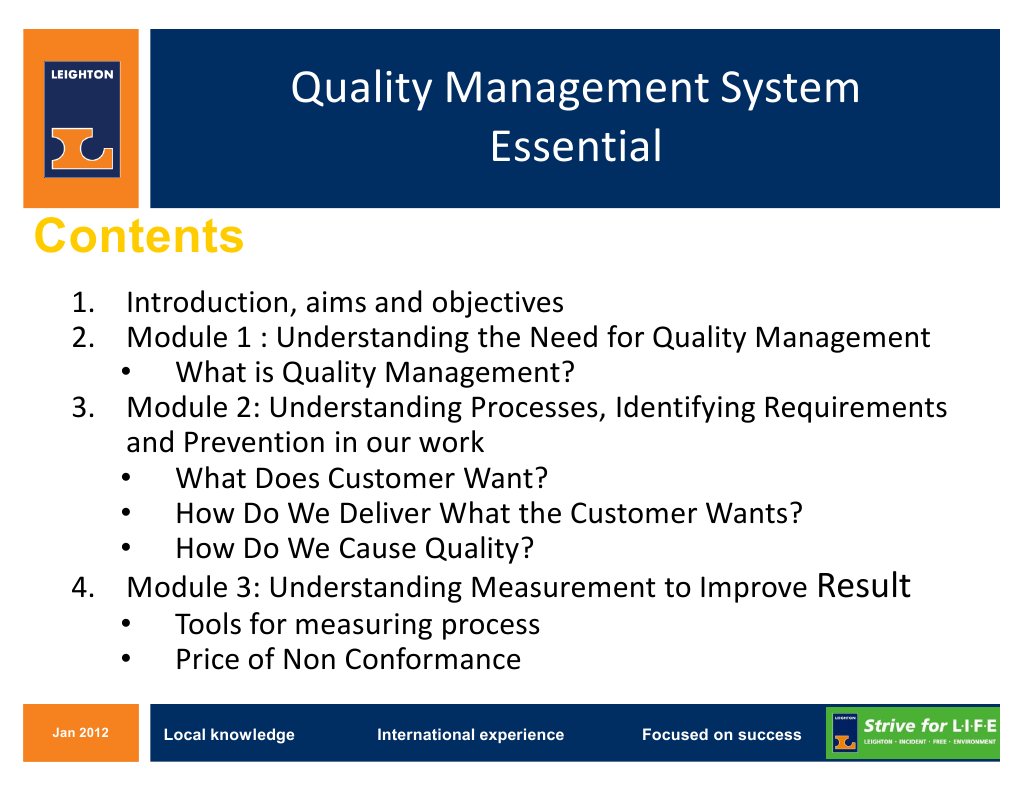 LEIGHTON

Quality Management System Essential

Contents

1. Introduction, aims and objectives
2. Module 1 : Understanding the Need for Quality Management
• What is Quality Management?
3. Module 2: Understanding Processes, Identifying Requirements and Prevention in our work
• What Does Customer Want?
• How Do We Deliver What the Customer Wants?
• How Do We Cause Quality?
4. Module 3: Understanding Measurement to Improve Result
• Tools for measuring process
• Price of Non Conformance

Jan 2012

Local knowledge International experience Focused on success

LEIGHTON Strive for L·I·F·E LEIGHTON · INCIDENT · FREE · ENVIRONMENT